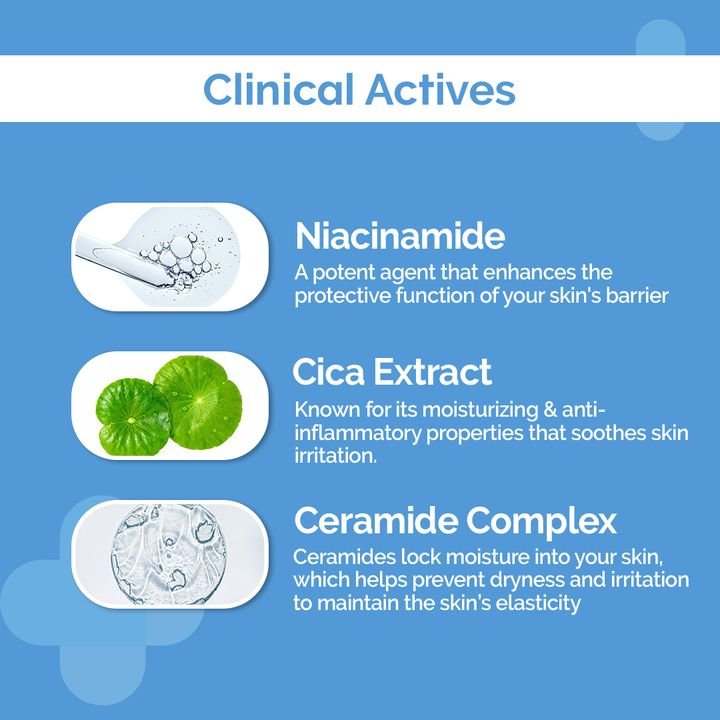 Clinical Actives

Niacinamide
A potent agent that enhances the protective function of your skin's barrier

Cica Extract
Known for its moisturizing & anti-inflammatory properties that soothes skin irritation.

Ceramide Complex
Ceramides lock moisture into your skin, which helps prevent dryness and irritation to maintain the skin's elasticity